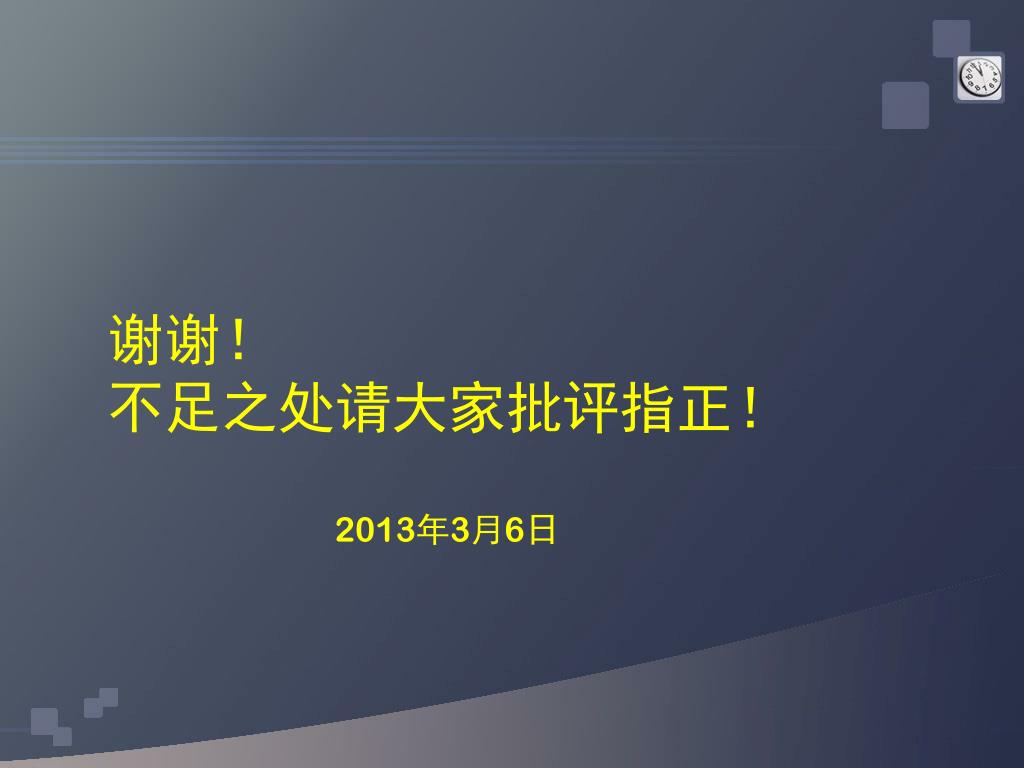 谢谢！
不足之处请大家批评指正！

2013年3月6日